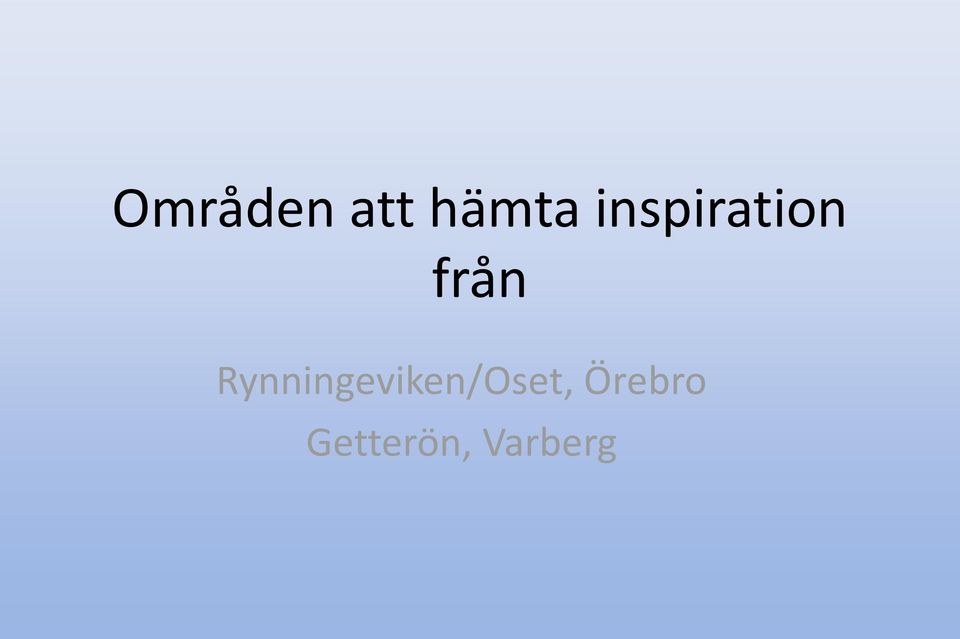 Områden att hämta inspiration från

Rynningeviken/Oset, Örebro

Getterön, Varberg